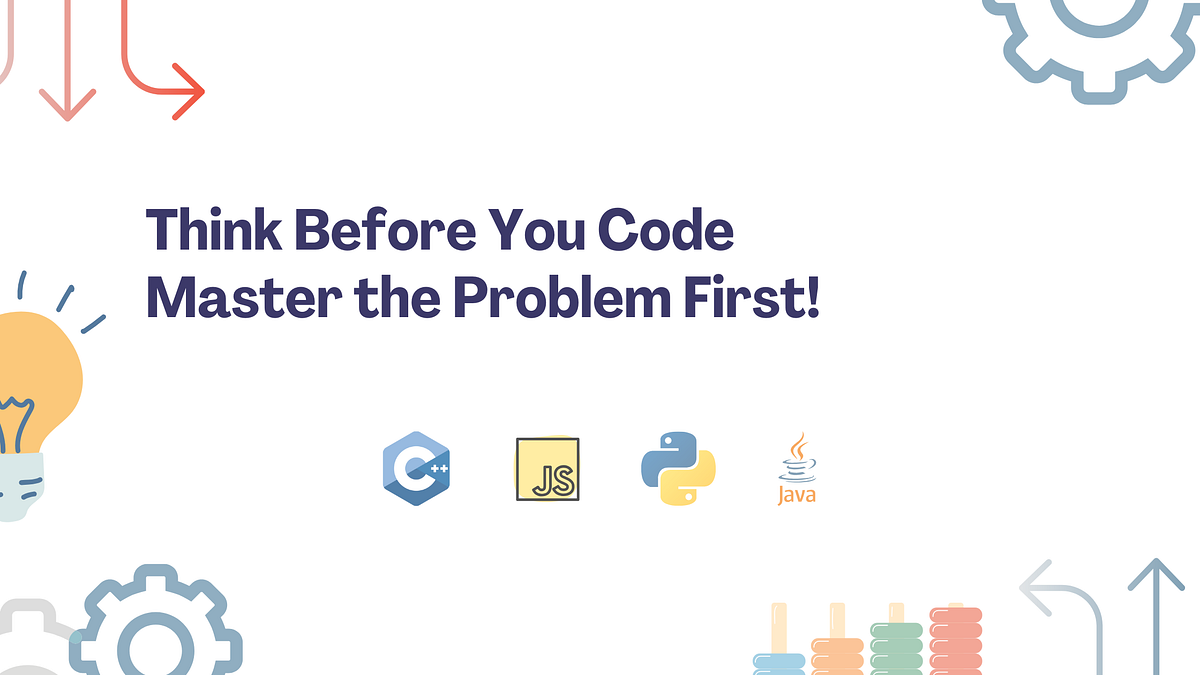 Think Before You Code
Master the Problem First!

C++

JS

Java